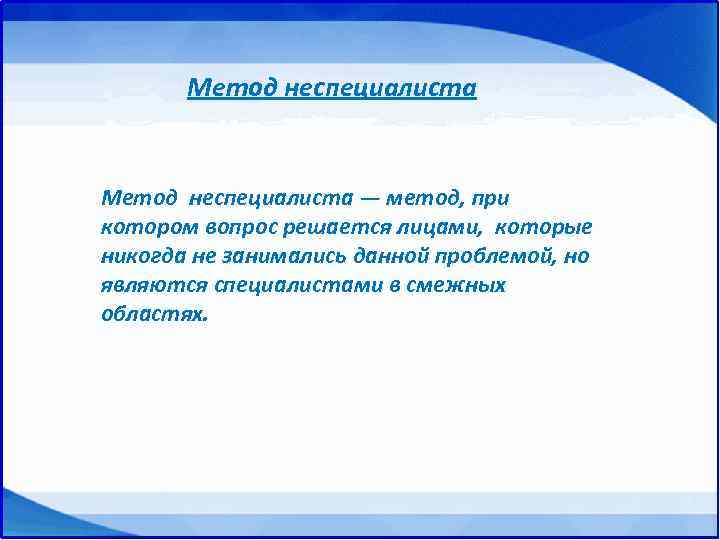 Метод неспециалиста

Метод неспециалиста — метод, при котором вопрос решается лицами, которые никогда не занимались данной проблемой, но являются специалистами в смежных областях.